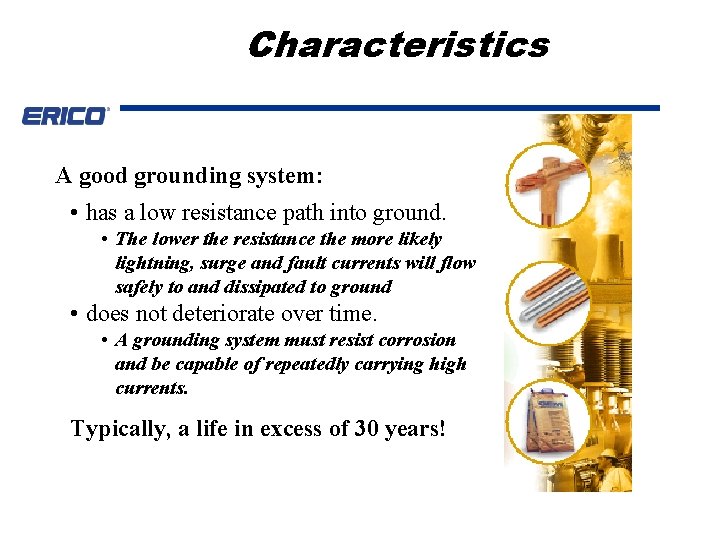 Characteristics

ERICO

A good grounding system:

• has a low resistance path into ground.
  • The lower the resistance the more likely lightning, surge and fault currents will flow safely to and dissipated to ground
• does not deteriorate over time.
  • A grounding system must resist corrosion and be capable of repeatedly carrying high currents.

Typically, a life in excess of 30 years!